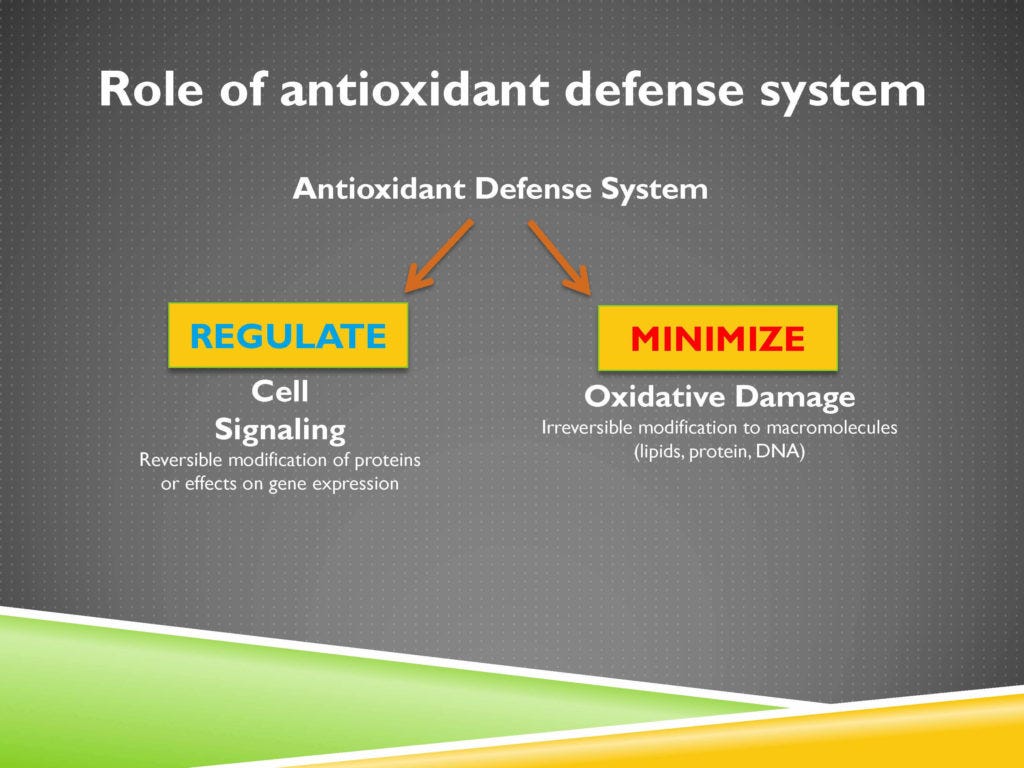 Role of antioxidant defense system

Antioxidant Defense System

REGULATE

Cell Signaling

Reversible modification of proteins or effects on gene expression

MINIMIZE

Oxidative Damage

Irreversible modification to macromolecules (lipids, protein, DNA)